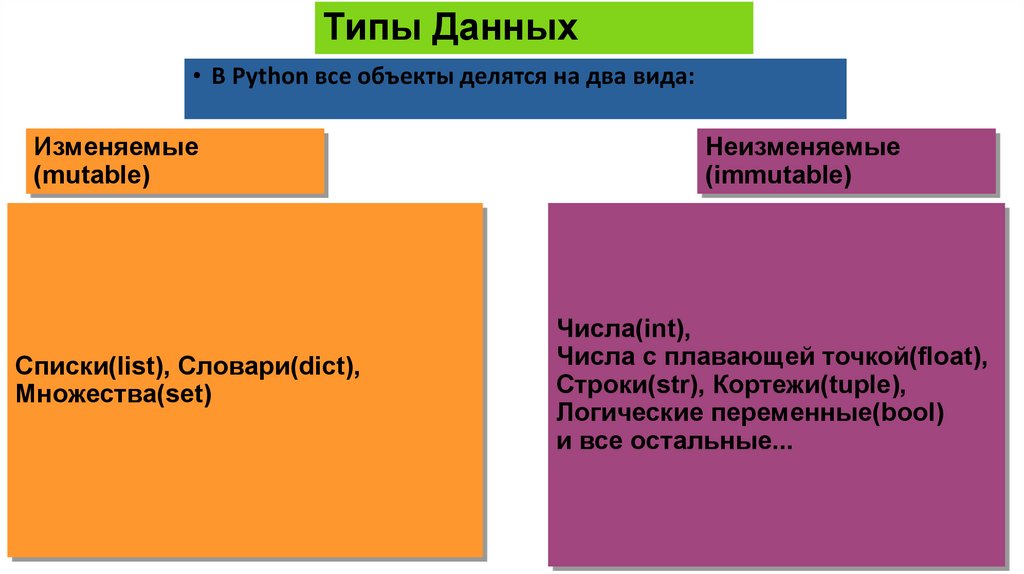 Типы Данных

• В Python все объекты делятся на два вида:

Изменяемые (mutable)

Списки(list), Словари(dict), Множества(set)

Неизменяемые (immutable)

Числа(int),
Числа с плавающей точкой(float),
Строки(str), Кортежи(tuple),
Логические переменные(bool)
и все остальные...